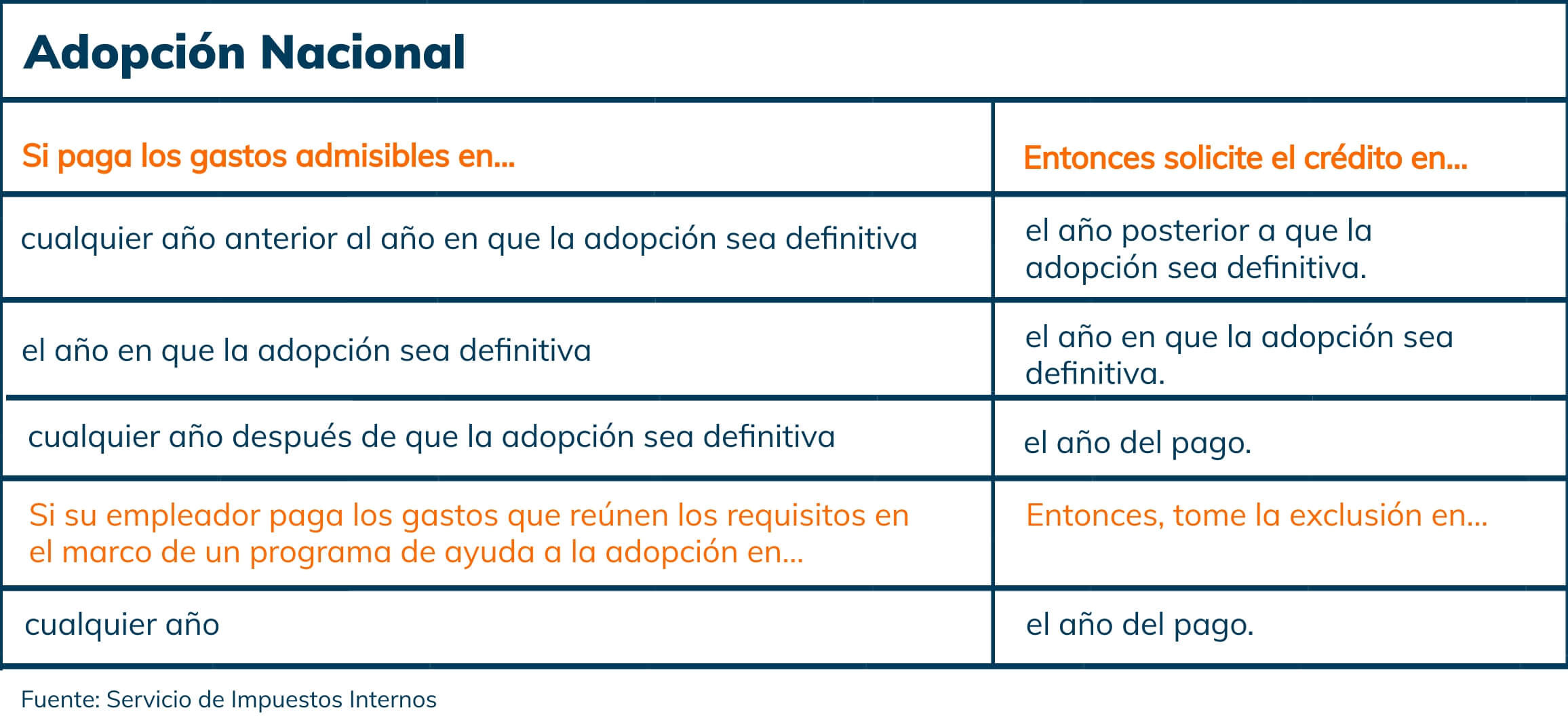 Adopción Nacional

| Si paga los gastos admisibles en... | Entonces solicite el crédito en... |
|---|---|
| cualquier año anterior al año en que la adopción sea definitiva | el año posterior a que la adopción sea definitiva. |
| el año en que la adopción sea definitiva | el año en que la adopción sea definitiva. |
| cualquier año después de que la adopción sea definitiva | el año del pago. |
| Si su empleador paga los gastos que reúnen los requisitos en el marco de un programa de ayuda a la adopción en... | Entonces, tome la exclusión en... |
| cualquier año | el año del pago. |

Fuente: Servicio de Impuestos Internos